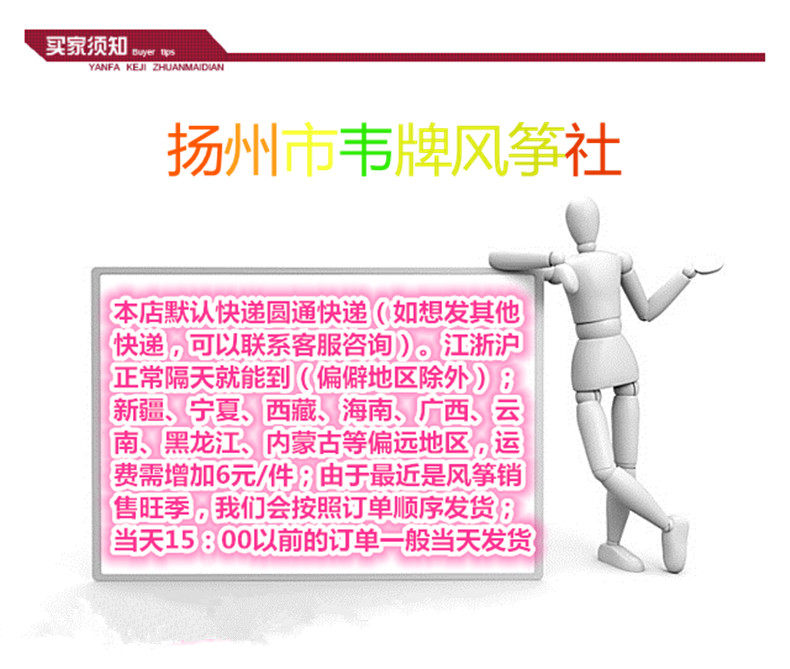 买家须知 Buyer tips
YANFA KEJI ZHUANMAIDIAN

扬州市韦牌风筝社

本店默认快递圆通快递（如想发其他快递，可以联系客服咨询）。江浙沪正常隔天就能到（偏僻地区除外）；新疆、宁夏、西藏、海南、广西、云南、黑龙江、内蒙古等偏远地区，运费需增加6元/件；由于最近是风筝销售旺季，我们会按照订单顺序发货；当天15：00以前的订单一般当天发货